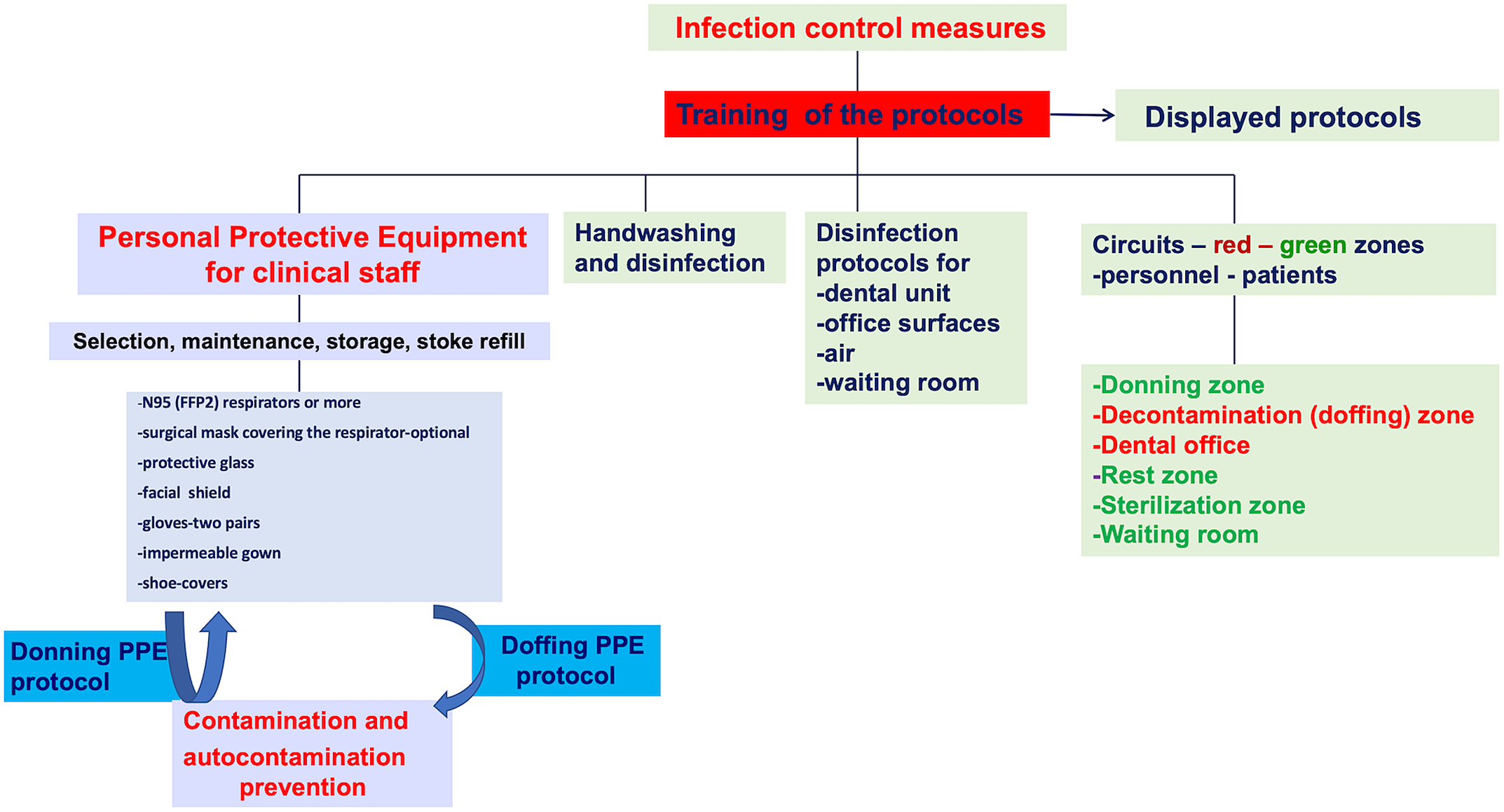 Infection control measures

Training of the protocols

Displayed protocols

Personal Protective Equipment for clinical staff

Selection, maintenance, storage, stoke refill

-N95 (FFP2) respirators or more
-surgical mask covering the respirator-optional
-protective glass
-facial shield
-gloves-two pairs
-impermeable gown
-shoe-covers

Donning PPE protocol

Doffing PPE protocol

Contamination and autocontamination prevention

Handwashing and disinfection

Disinfection protocols for
-dental unit
-office surfaces
-air
-waiting room

Circuits – red – green zones
-personnel - patients

-Donning zone
-Decontamination (doffing) zone
-Dental office
-Rest zone
-Sterilization zone
-Waiting room